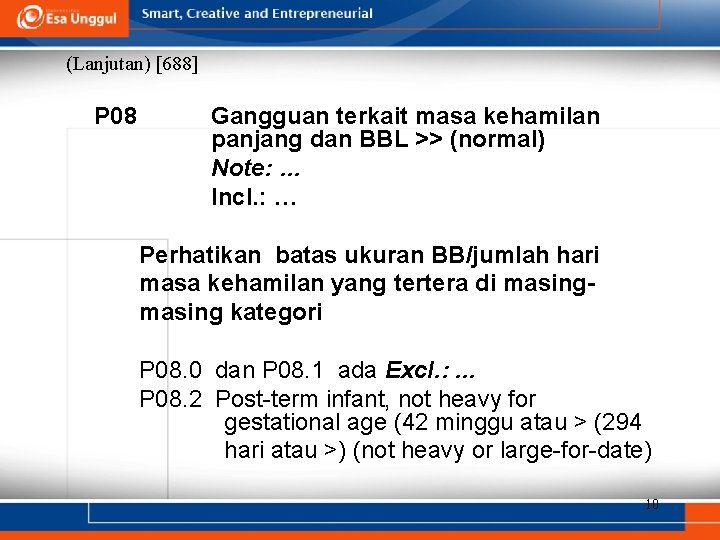 Esa Unggul

Smart, Creative and Entrepreneurial

(Lanjutan) [688]

P08 Gangguan terkait masa kehamilan panjang dan BBL >> (normal)
Note: ...
Incl.: …

Perhatikan batas ukuran BB/jumlah hari masa kehamilan yang tertera di masing-masing kategori

P08.0 dan P08.1 ada Excl.: ...
P08.2 Post-term infant, not heavy for gestational age (42 minggu atau > (294 hari atau >) (not heavy or large-for-date)

10